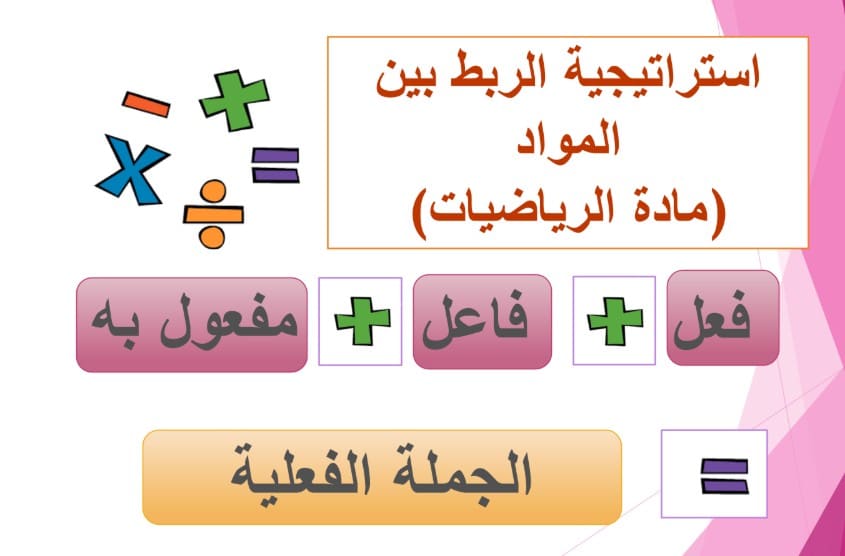 استراتيجية الربط بين المواد
(مادة الرياضيات)

فعل + فاعل + مفعول به

= الجملة الفعلية